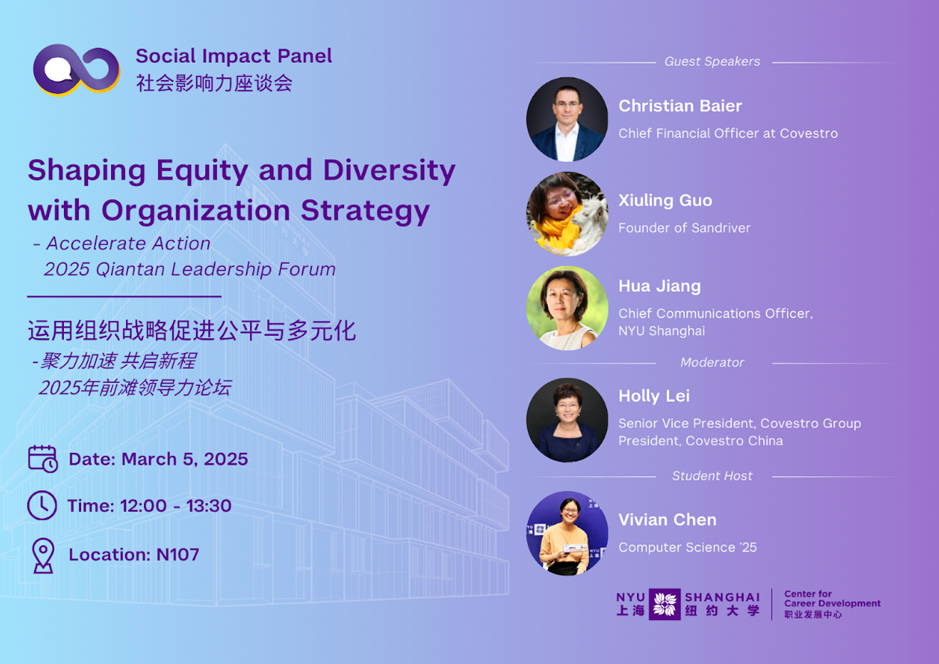 Social Impact Panel
社会影响力座谈会

Shaping Equity and Diversity with Organization Strategy
- Accelerate Action
2025 Qiantan Leadership Forum

运用组织战略促进公平与多元化
-聚力加速 共启新程
2025年前滩领导力论坛

Date: March 5, 2025

Time: 12:00 - 13:30

Location: N107

Guest Speakers

Christian Baier
Chief Financial Officer at Covestro

Xiuling Guo
Founder of Sandriver

Hua Jiang
Chief Communications Officer, NYU Shanghai

Moderator

Holly Lei
Senior Vice President, Covestro Group
President, Covestro China

Student Host

Vivian Chen
Computer Science '25

NYU SHANGHAI
上海 纽约大学
Center for Career Development
职业发展中心